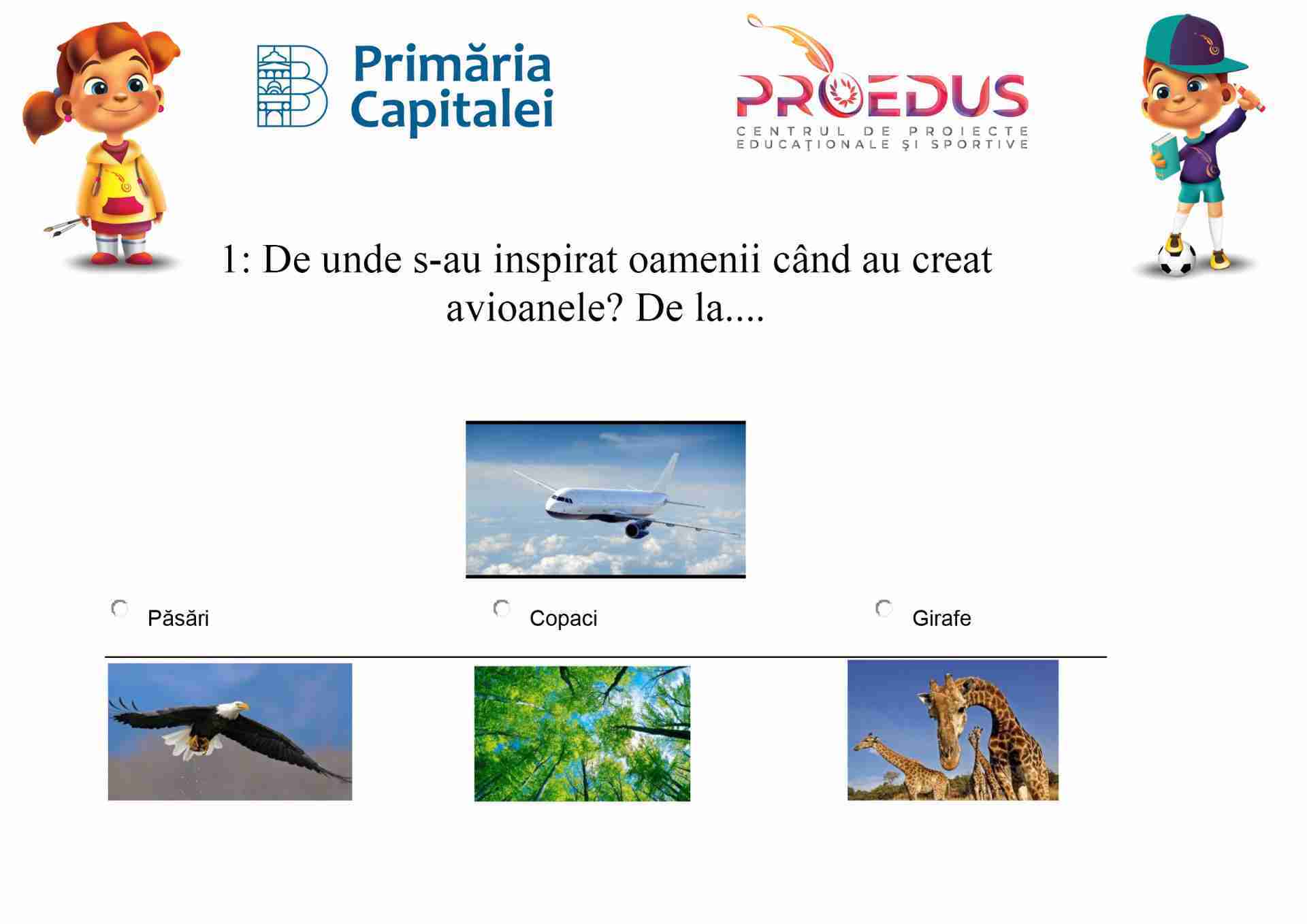 Primăria Capitalei

PROEDUS
CENTRUL DE PROIECTE EDUCAŢIONALE ŞI SPORTIVE

1: De unde s-au inspirat oamenii când au creat avioanele? De la....

Păsări

Copaci

Girafe